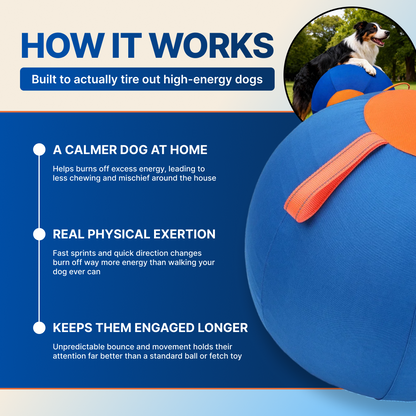 HOW IT WORKS

Built to actually tire out high-energy dogs

A CALMER DOG AT HOME

Helps burns off excess energy, leading to less chewing and mischief around the house

REAL PHYSICAL EXERTION

Fast sprints and quick direction changes burn off way more energy than walking your dog ever can

KEEPS THEM ENGAGED LONGER

Unpredictable bounce and movement holds their attention far better than a standard ball or fetch toy